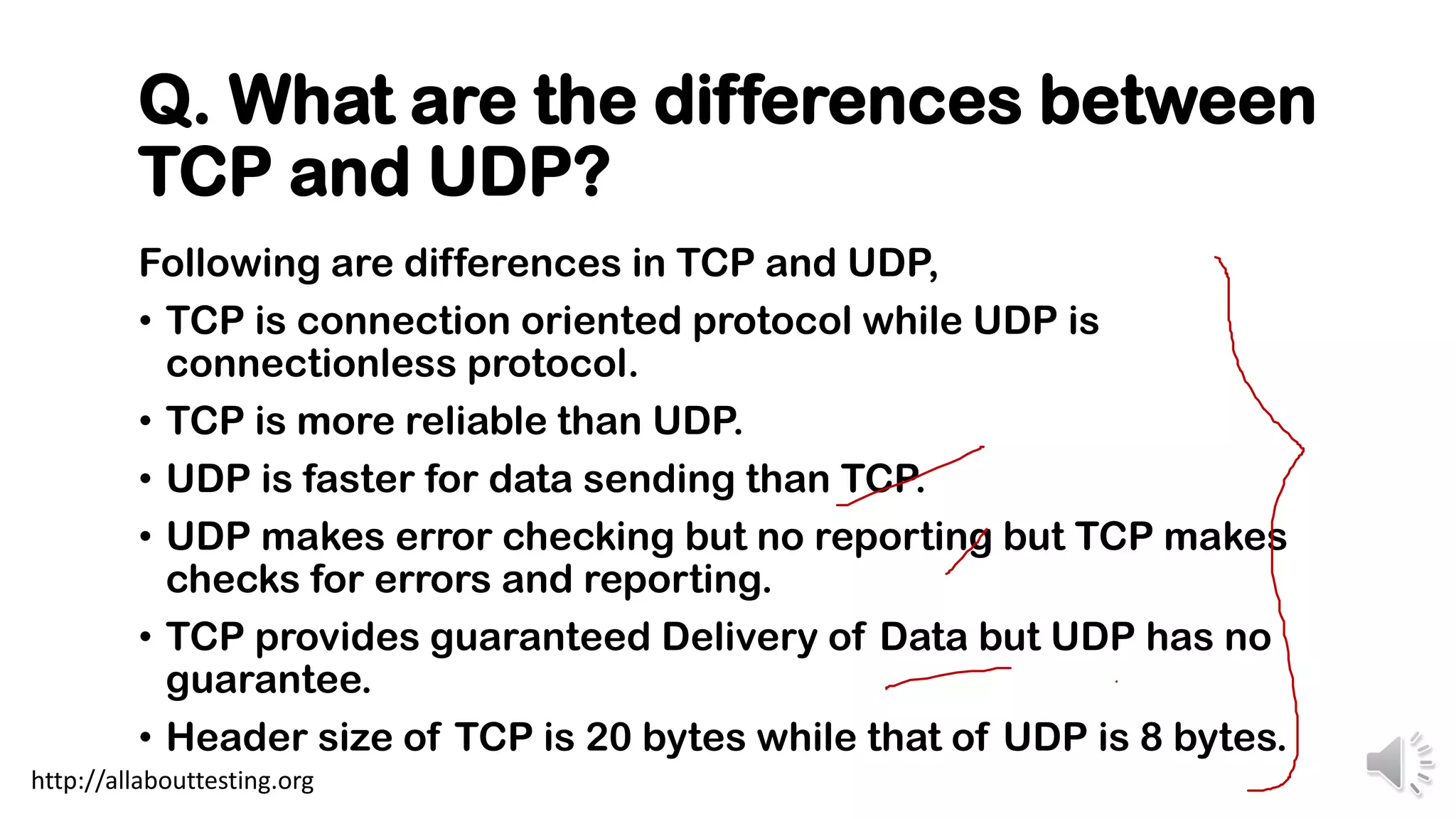 Q. What are the differences between TCP and UDP?

Following are differences in TCP and UDP,

• TCP is connection oriented protocol while UDP is connectionless protocol.

• TCP is more reliable than UDP.

• UDP is faster for data sending than TCP.

• UDP makes error checking but no reporting but TCP makes checks for errors and reporting.

• TCP provides guaranteed Delivery of Data but UDP has no guarantee.

• Header size of TCP is 20 bytes while that of UDP is 8 bytes.

http://allabouttesting.org